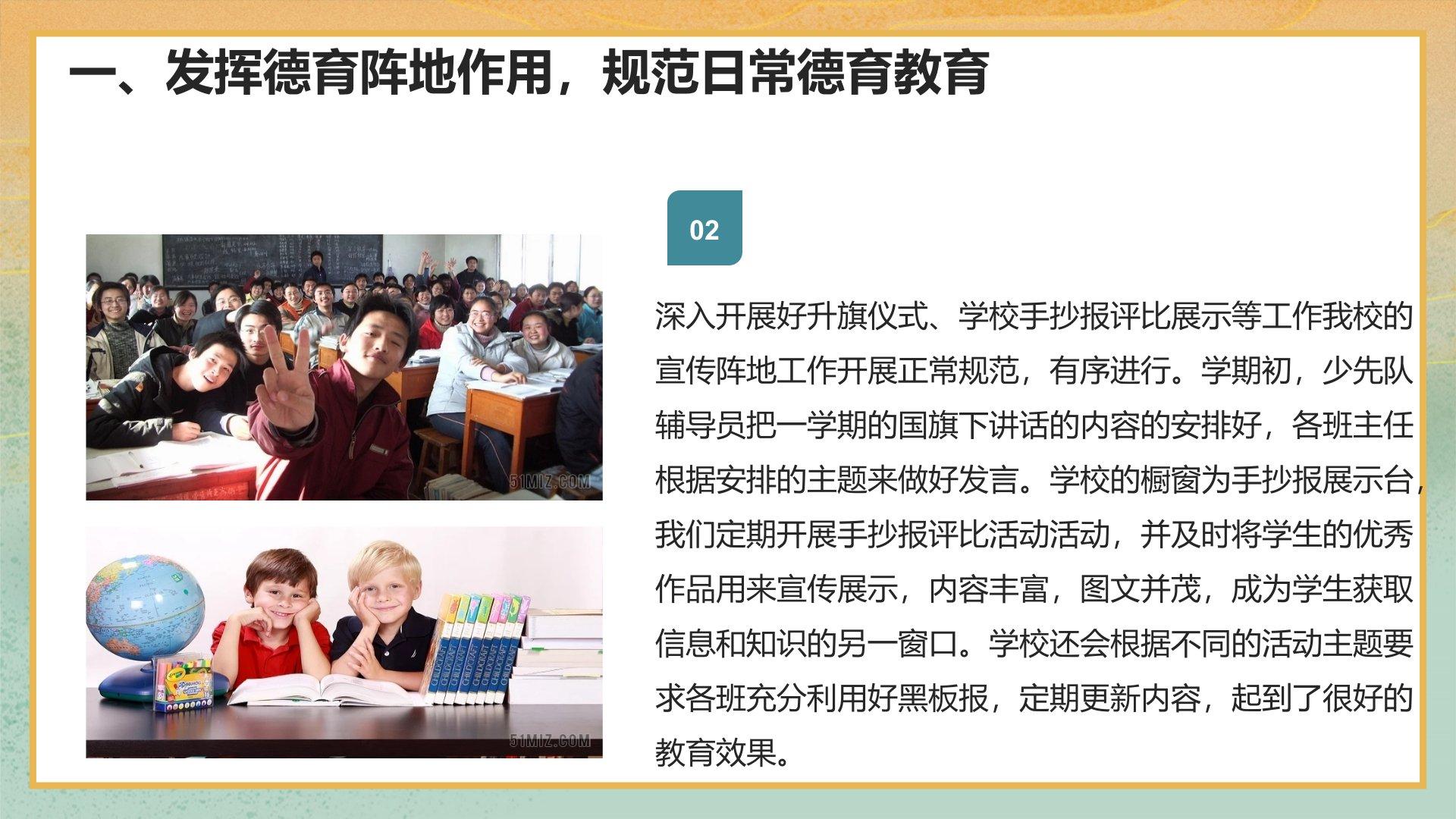 一、发挥德育阵地作用，规范日常德育教育

51MIZ.COM

51MIZ.COM

02

深入开展好升旗仪式、学校手抄报评比展示等工作我校的宣传阵地工作开展正常规范，有序进行。学期初，少先队辅导员把一学期的国旗下讲话的内容的安排好，各班主任根据安排的主题来做好发言。学校的橱窗为手抄报展示台，我们定期开展手抄报评比活动活动，并及时将学生的优秀作品用来宣传展示，内容丰富，图文并茂，成为学生获取信息和知识的另一窗口。学校还会根据不同的活动主题要求各班充分利用好黑板报，定期更新内容，起到了很好的教育效果。